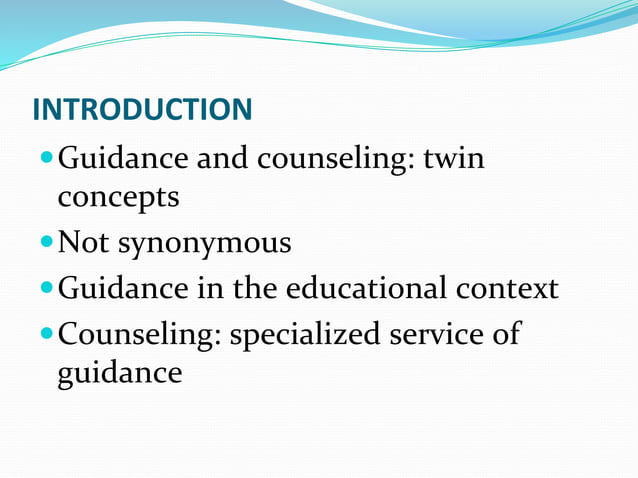 INTRODUCTION

- Guidance and counseling: twin concepts
- Not synonymous
- Guidance in the educational context
- Counseling: specialized service of guidance